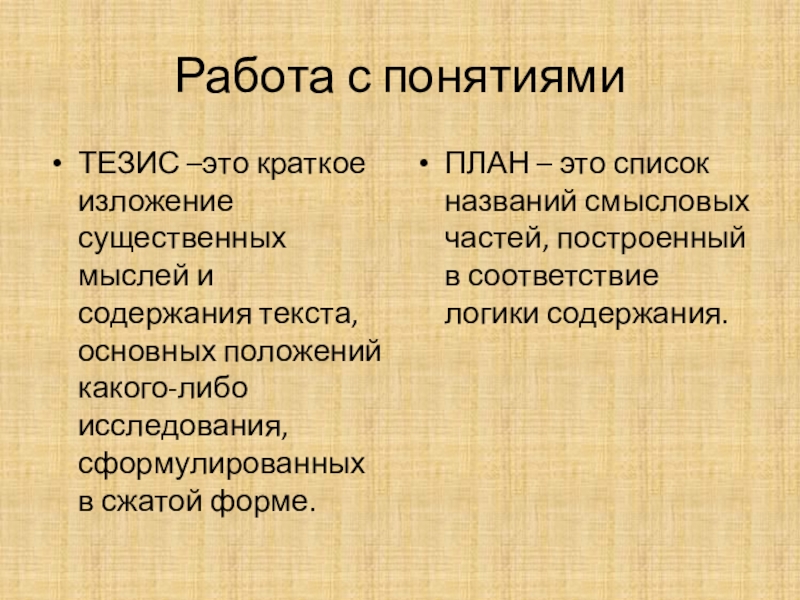 Работа с понятиями

• ТЕЗИС –это краткое изложение существенных мыслей и содержания текста, основных положений какого-либо исследования, сформулированных в сжатой форме.

• ПЛАН – это список названий смысловых частей, построенный в соответствие логики содержания.